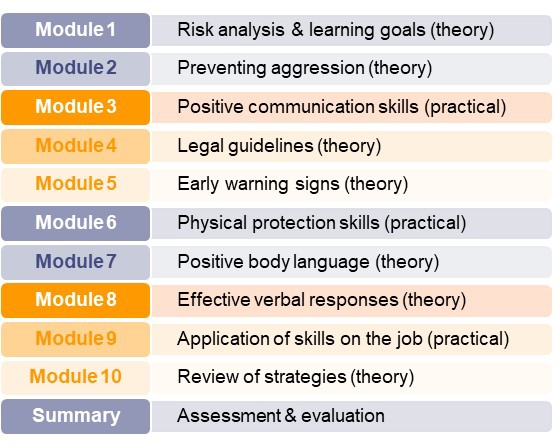 | Module 1 | Risk analysis & learning goals (theory) |
|---|---|
| Module 2 | Preventing aggression (theory) |
| Module 3 | Positive communication skills (practical) |
| Module 4 | Legal guidelines (theory) |
| Module 5 | Early warning signs (theory) |
| Module 6 | Physical protection skills (practical) |
| Module 7 | Positive body language (theory) |
| Module 8 | Effective verbal responses (theory) |
| Module 9 | Application of skills on the job (practical) |
| Module 10 | Review of strategies (theory) |
| Summary | Assessment & evaluation |